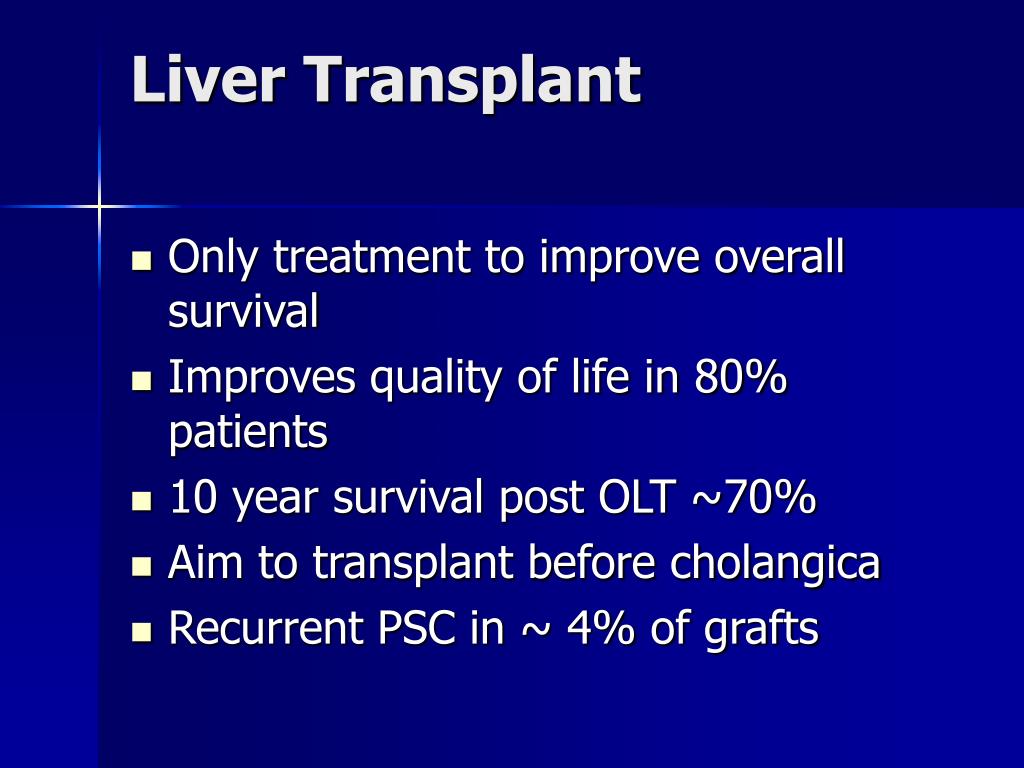 Liver Transplant

- Only treatment to improve overall survival
- Improves quality of life in 80% patients
- 10 year survival post OLT ~70%
- Aim to transplant before cholangica
- Recurrent PSC in ~ 4% of grafts